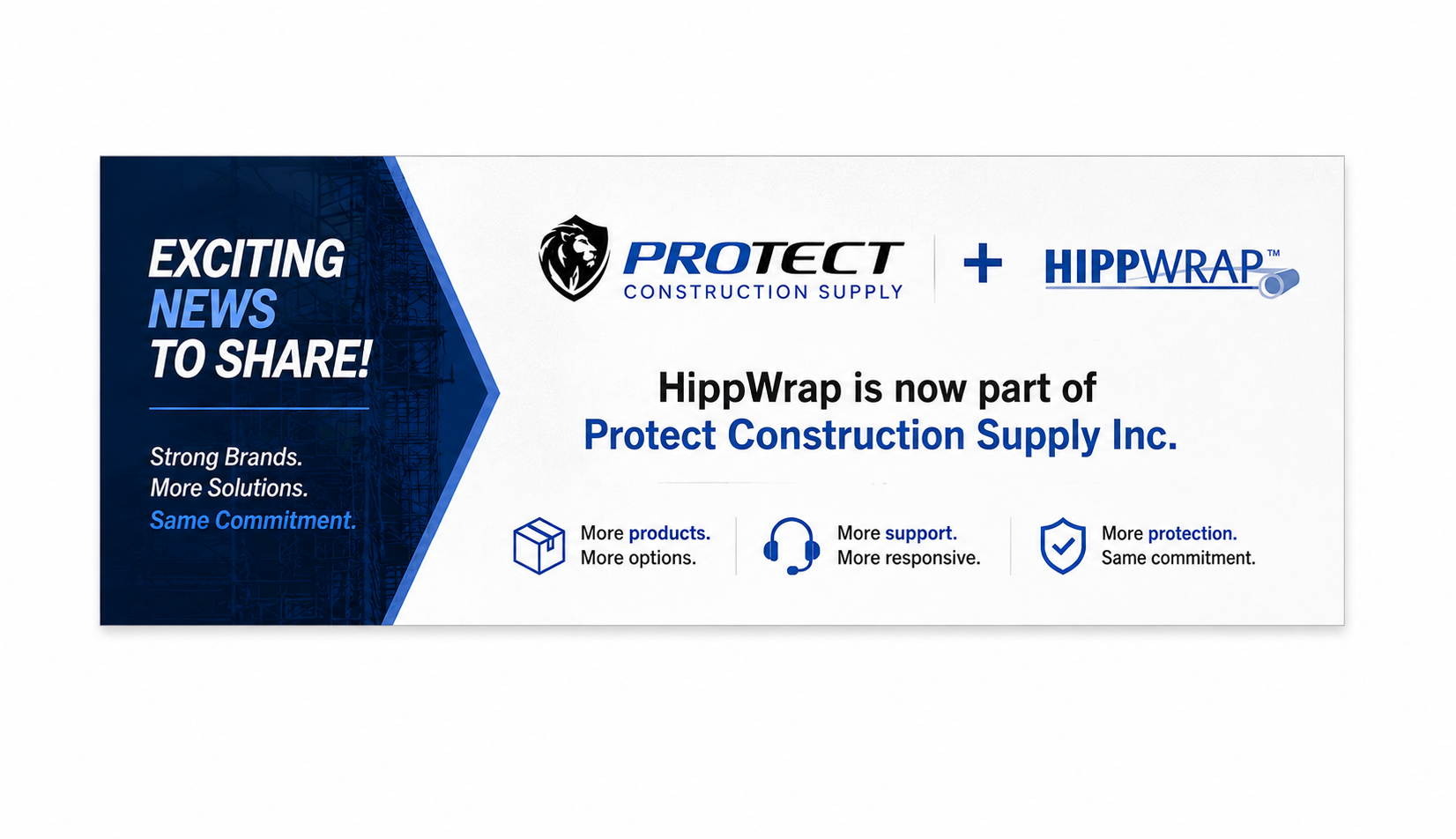 EXCITING NEWS TO SHARE!

Strong Brands.
More Solutions.
Same Commitment.

PROTECT
CONSTRUCTION SUPPLY

+

HIPPWRAP™

HippWrap is now part of
Protect Construction Supply Inc.

More products.
More options.

More support.
More responsive.

More protection.
Same commitment.